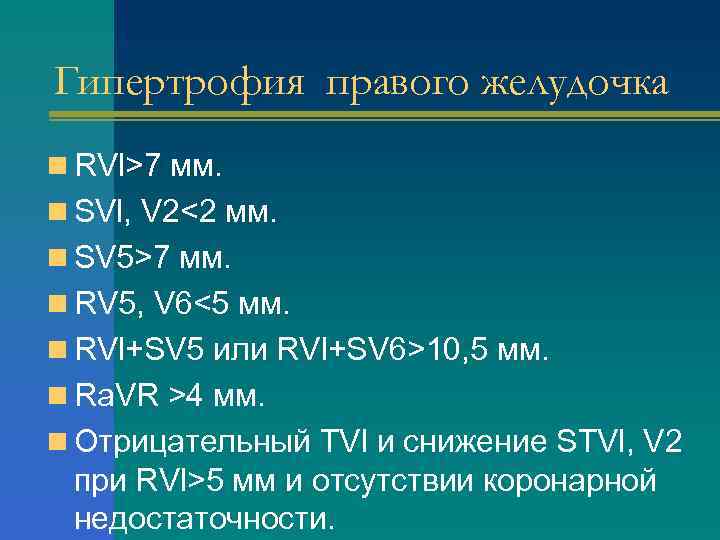 Гипертрофия правого желудочка

RVI>7 мм.
SVI, V2<2 мм.
SV5>7 мм.
RV5, V6<5 мм.
RVI+SV5 или RVI+SV6>10,5 мм.
RaVR >4 мм.
Отрицательный TVI и снижение STVI, V2 при RVI>5 мм и отсутствии коронарной недостаточности.